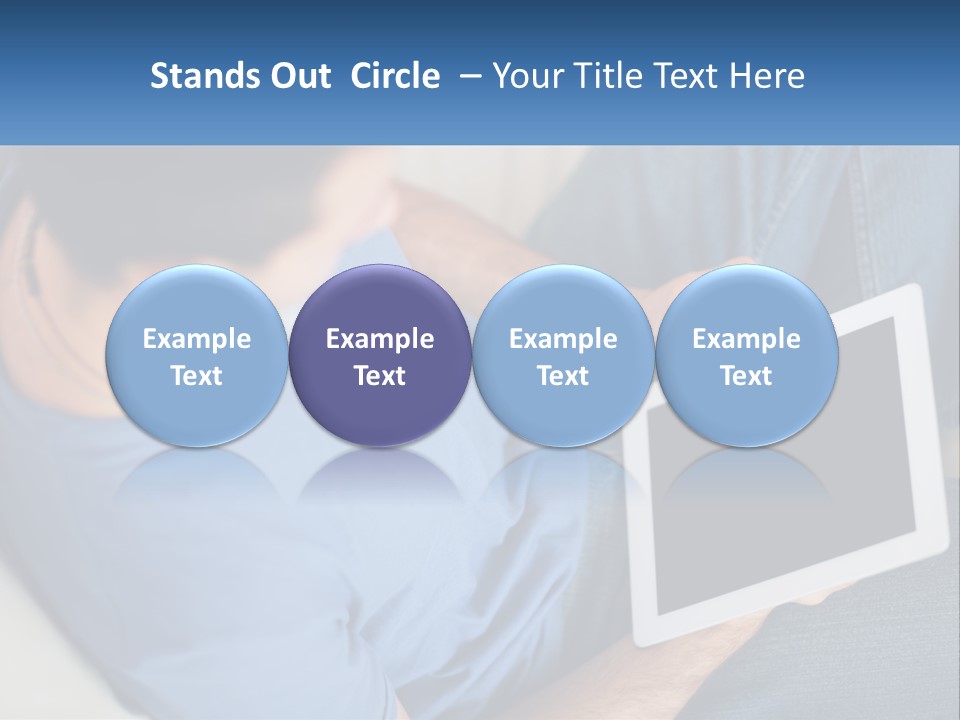 Stands Out Circle – Your Title Text Here

Example Text

Example Text

Example Text

Example Text